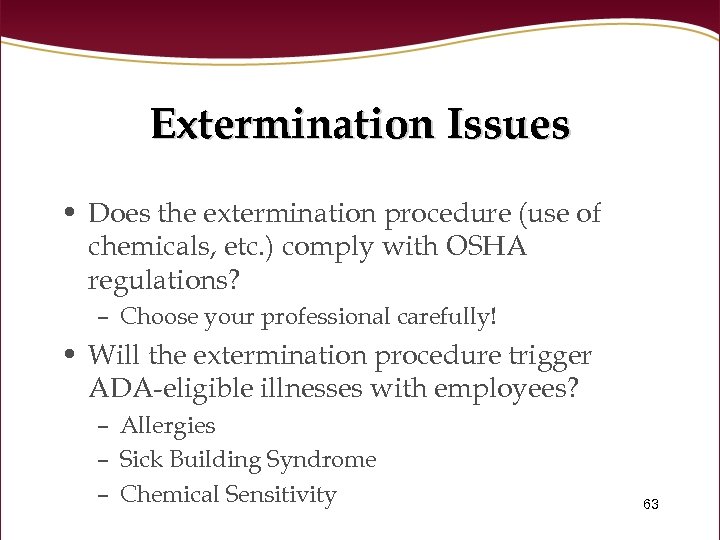 Extermination Issues

• Does the extermination procedure (use of chemicals, etc.) comply with OSHA regulations?
– Choose your professional carefully!

• Will the extermination procedure trigger ADA-eligible illnesses with employees?
– Allergies
– Sick Building Syndrome
– Chemical Sensitivity

63